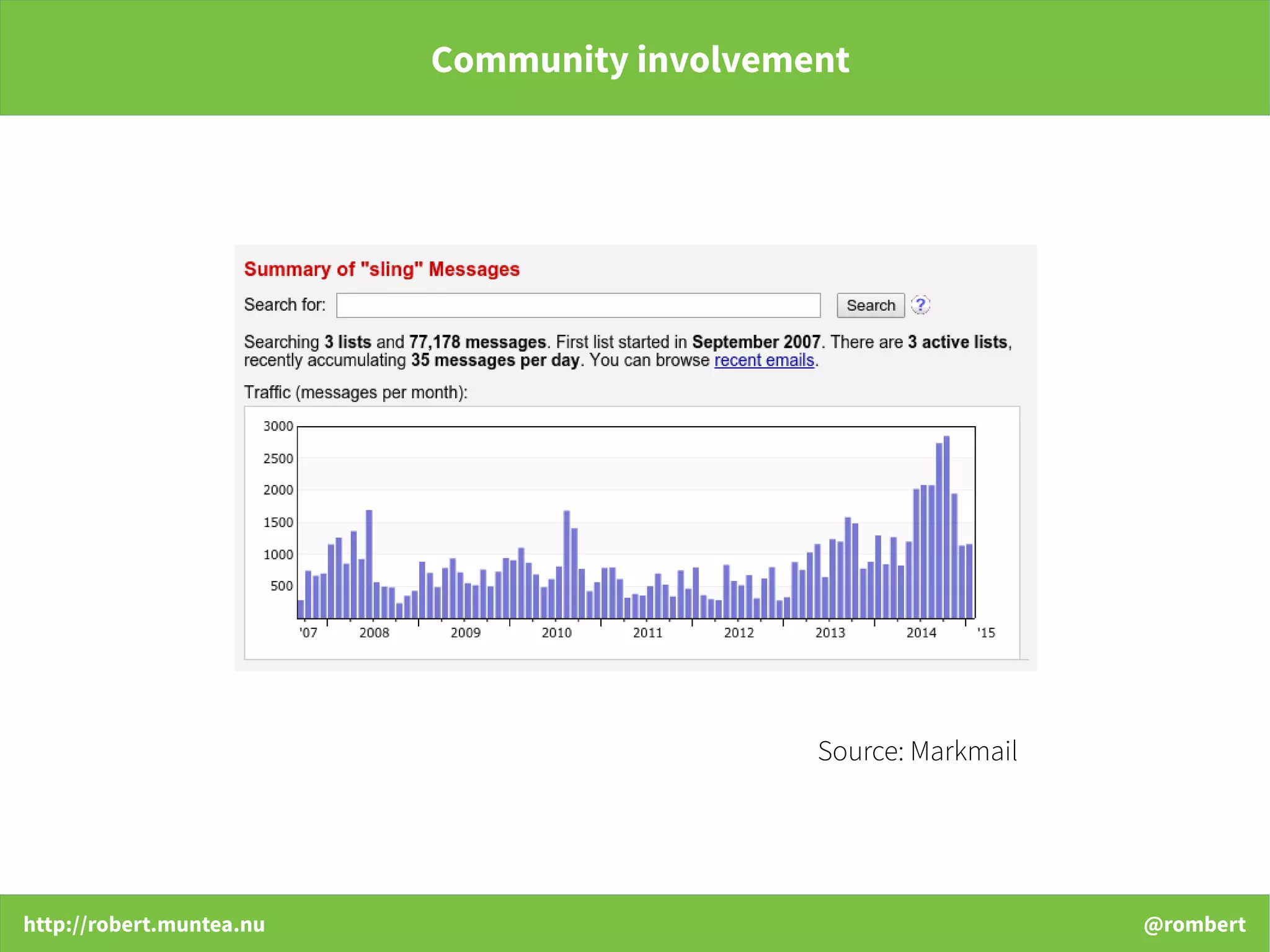 Community involvement

Summary of "sling" Messages

Search for: Search ?

Searching 3 lists and 77,178 messages. First list started in September 2007. There are 3 active lists, recently accumulating 35 messages per day. You can browse recent emails.

Traffic (messages per month):

3000
2500
2000
1500
1000
500

'07 2008 2009 2010 2011 2012 2013 2014 '15

Source: Markmail

http://robert.muntea.nu

@rombert